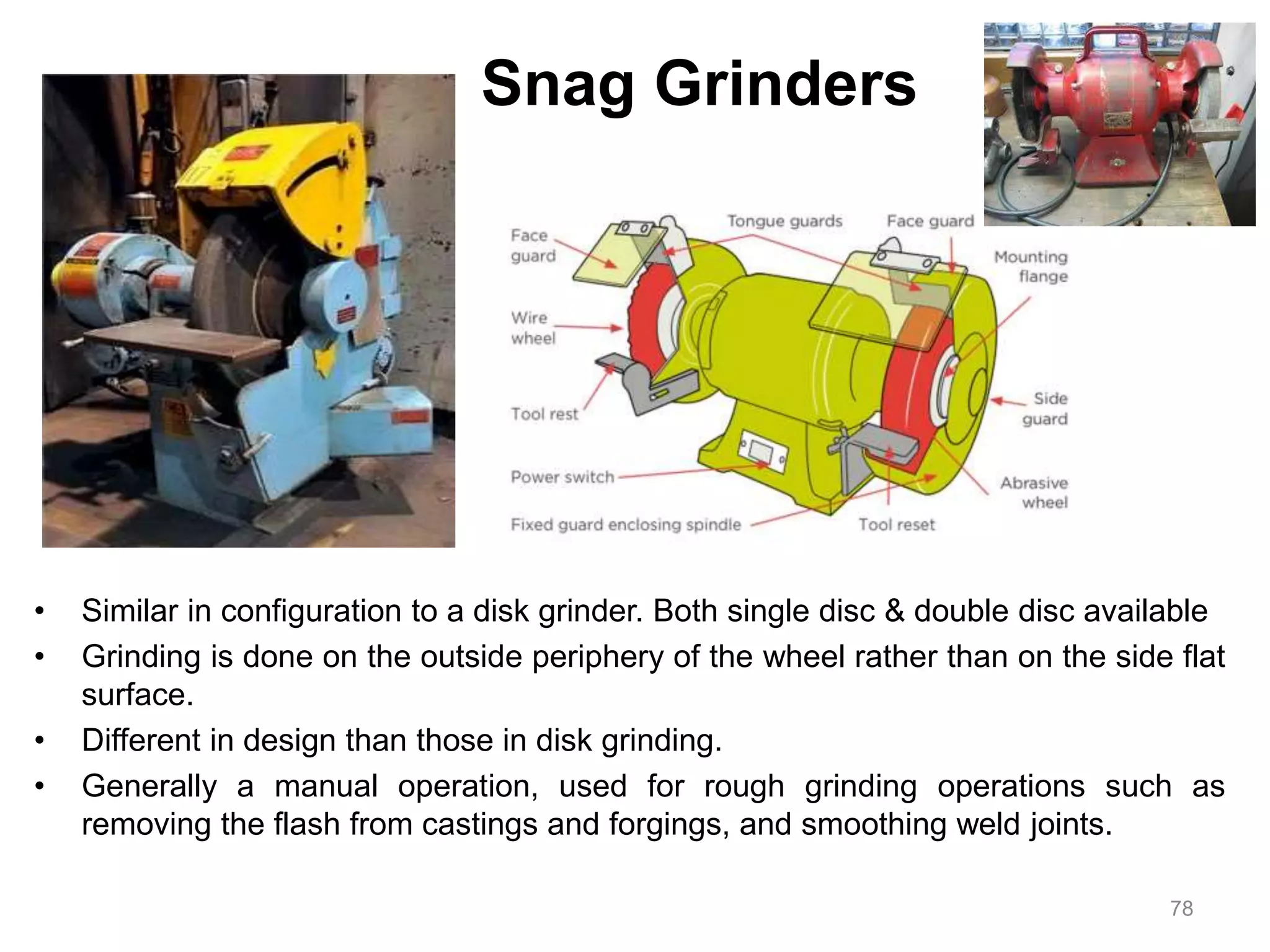 Snag Grinders

Face guard

Tongue guards

Face guard

Mounting flange

Wire wheel

Tool rest

Side guard

Power switch

Abrasive wheel

Fixed guard enclosing spindle

Tool reset

• Similar in configuration to a disk grinder. Both single disc & double disc available
• Grinding is done on the outside periphery of the wheel rather than on the side flat surface.
• Different in design than those in disk grinding.
• Generally a manual operation, used for rough grinding operations such as removing the flash from castings and forgings, and smoothing weld joints.

78